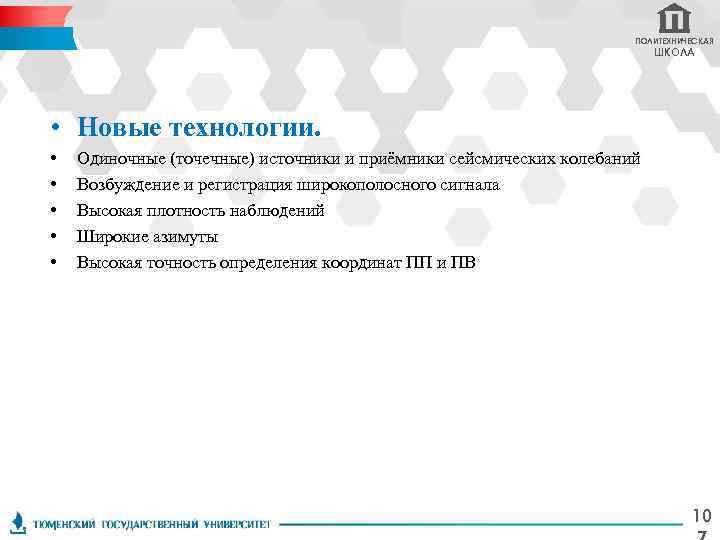 ПОЛИТЕХНИЧЕСКАЯ ШКОЛА

• Новые технологии.
• Одиночные (точечные) источники и приёмники сейсмических колебаний
• Возбуждение и регистрация широкополосного сигнала
• Высокая плотность наблюдений
• Широкие азимуты
• Высокая точность определения координат ПП и ПВ

ТЮМЕНСКИЙ ГОСУДАРСТВЕННЫЙ УНИВЕРСИТЕТ

10
7